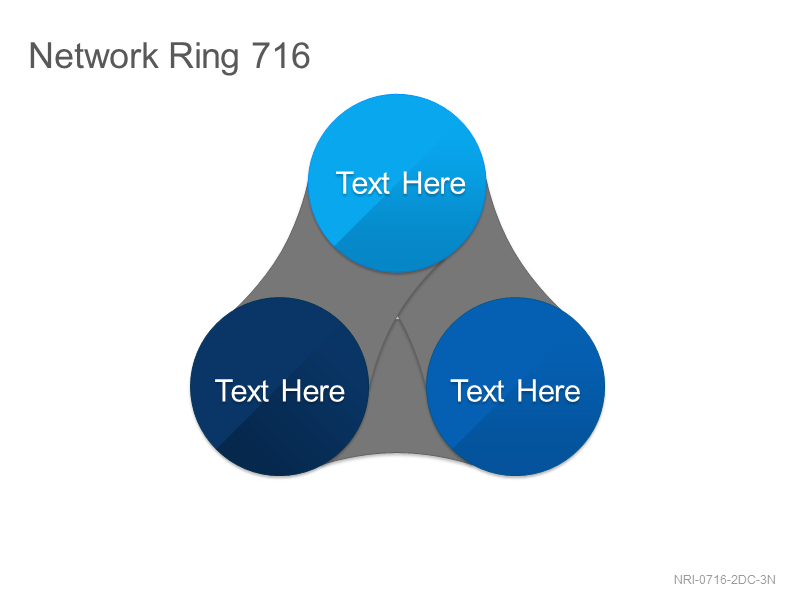 Network Ring 716

Text Here

Text Here

Text Here

NRI-0716-2DC-3N